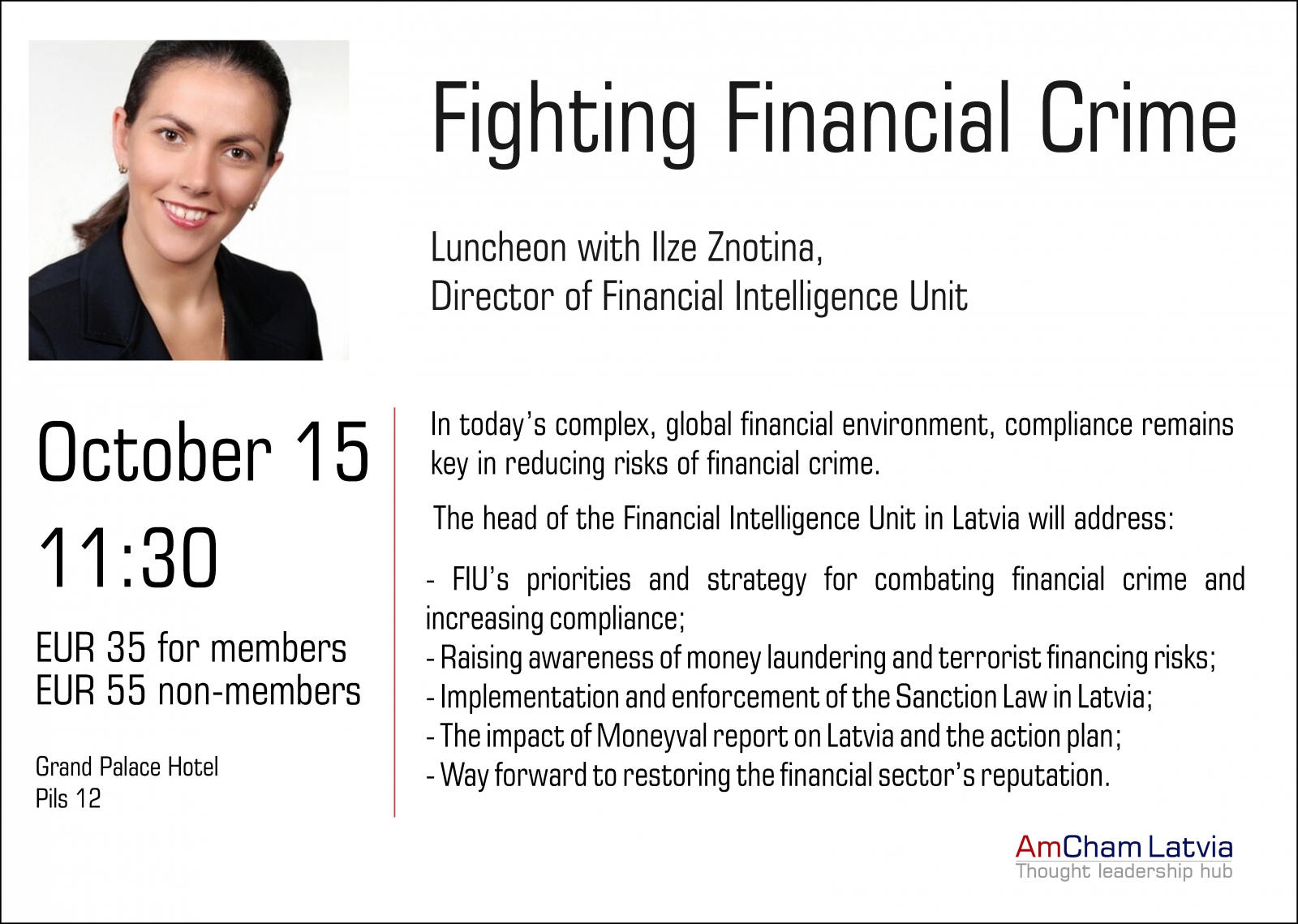 Fighting Financial Crime

Luncheon with Ilze Znotina,
Director of Financial Intelligence Unit

October 15

11:30

EUR 35 for members
EUR 55 non-members

Grand Palace Hotel
Pils 12

In today's complex, global financial environment, compliance remains key in reducing risks of financial crime.

The head of the Financial Intelligence Unit in Latvia will address:

- FIU's priorities and strategy for combating financial crime and increasing compliance;
- Raising awareness of money laundering and terrorist financing risks;
- Implementation and enforcement of the Sanction Law in Latvia;
- The impact of Moneyval report on Latvia and the action plan;
- Way forward to restoring the financial sector's reputation.

AmCham Latvia
Thought leadership hub